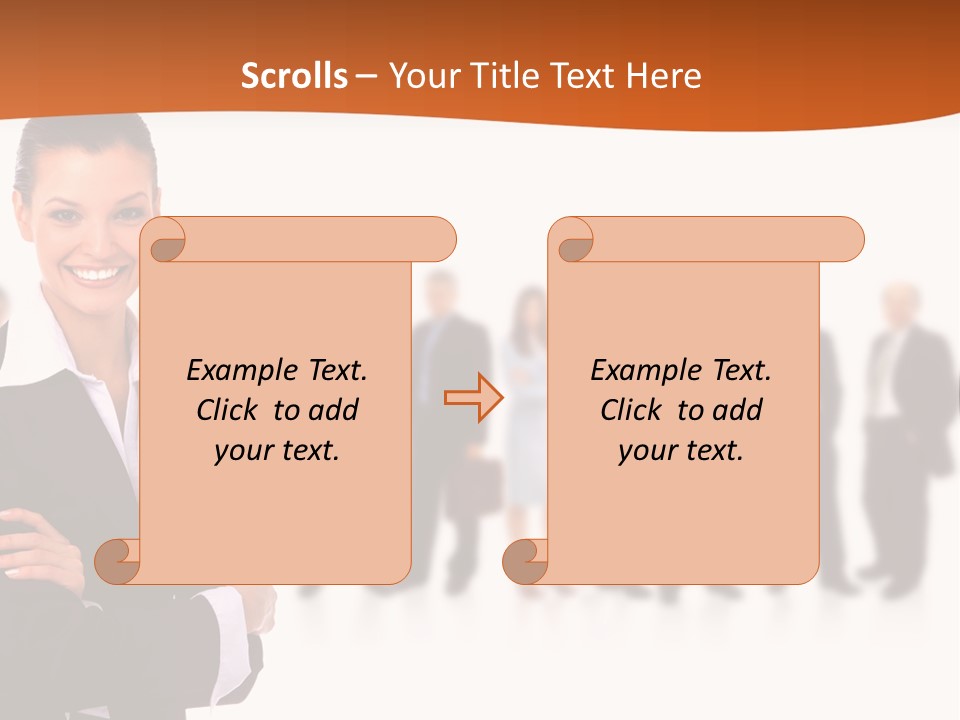 Scrolls – Your Title Text Here

Example Text. Click to add your text.

Example Text. Click to add your text.